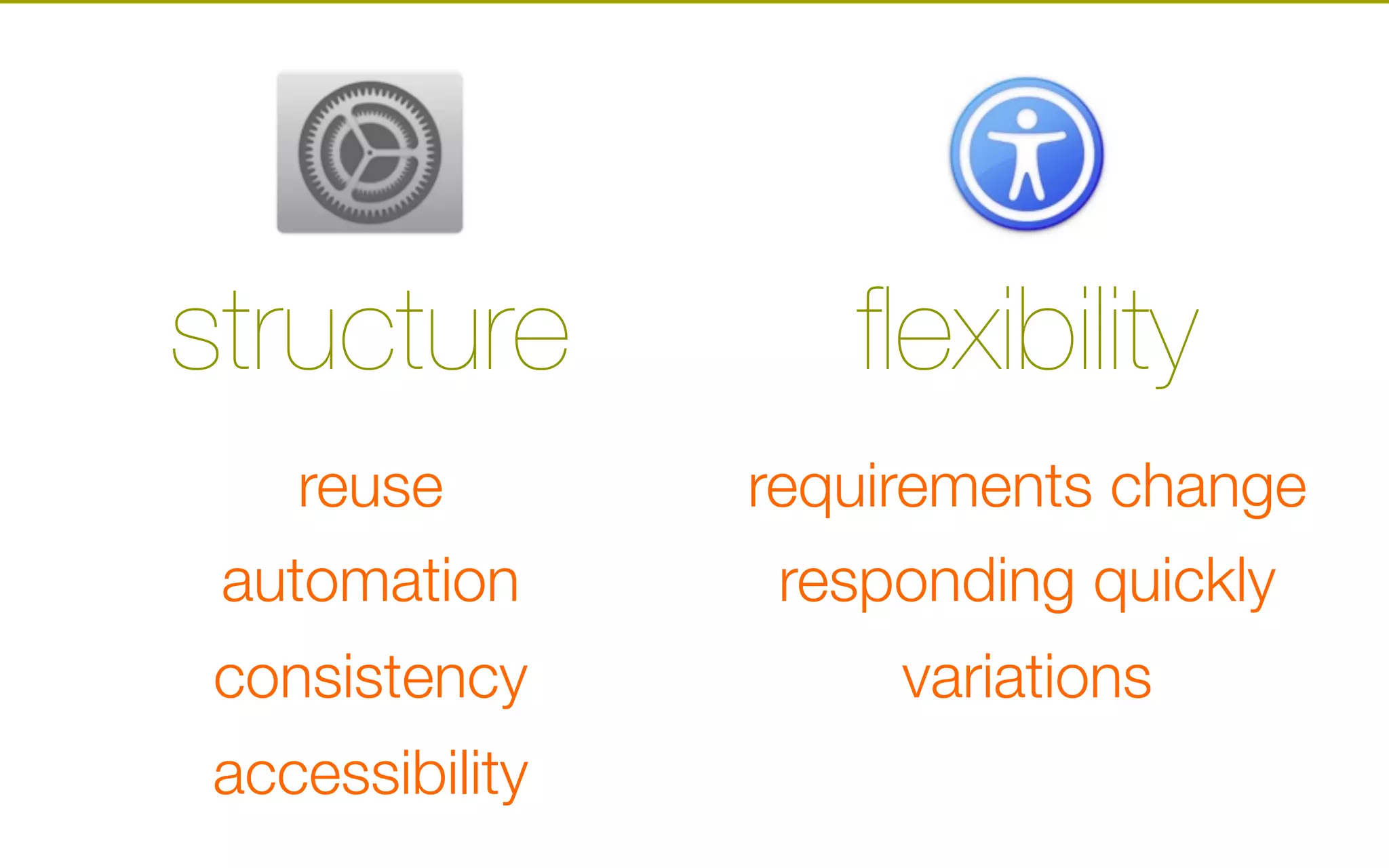 structure

reuse
automation
consistency
accessibility

flexibility

requirements change
responding quickly
variations